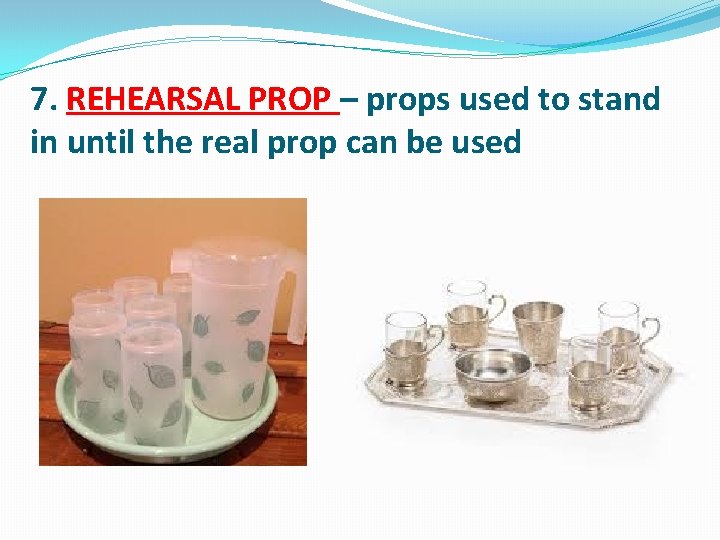 7. REHEARSAL PROP – props used to stand in until the real prop can be used